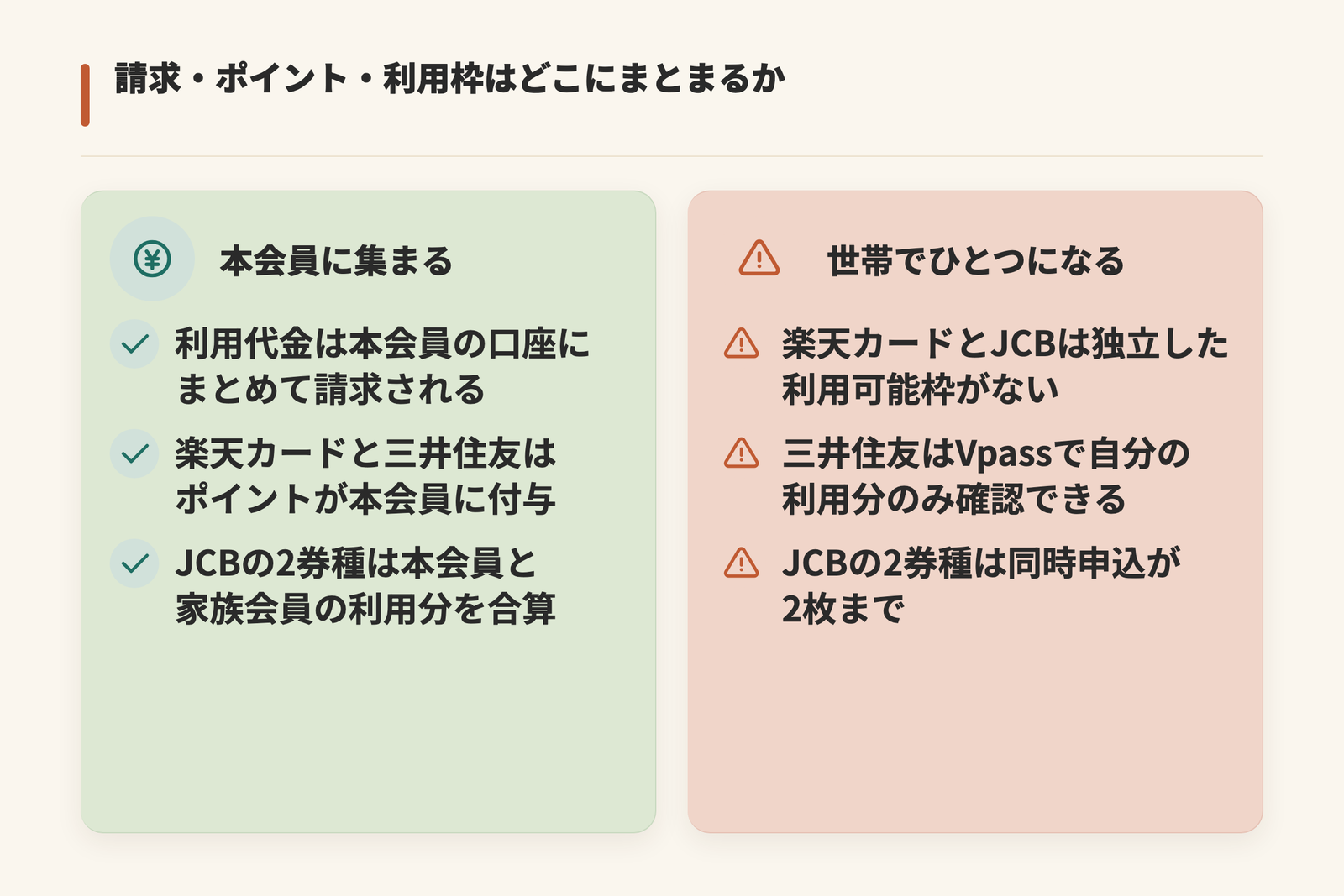 請求・ポイント・利用枠はどこにまとまるか

本会員に集まる

利用代金は本会員の口座にまとめて請求される

楽天カードと三井住友はポイントが本会員に付与

JCBの2券種は本会員と家族会員の利用分を合算

世帯でひとつになる

楽天カードとJCBは独立した利用可能枠がない

三井住友はVpassで自分の利用分のみ確認できる

JCBの2券種は同時申込が2枚まで